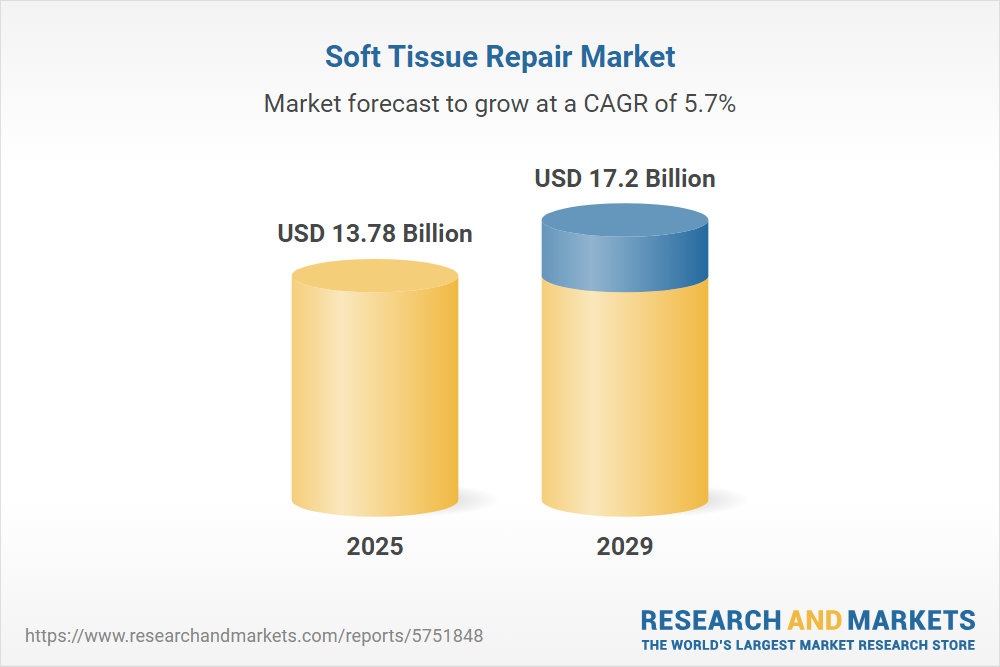 Soft Tissue Repair Market

Market forecast to grow at a CAGR of 5.7%

USD 13.78 Billion

USD 17.2 Billion

2025

2029

https://www.researchandmarkets.com/reports/5751848

RESEARCH AND MARKETS
THE WORLD'S LARGEST MARKET RESEARCH STORE